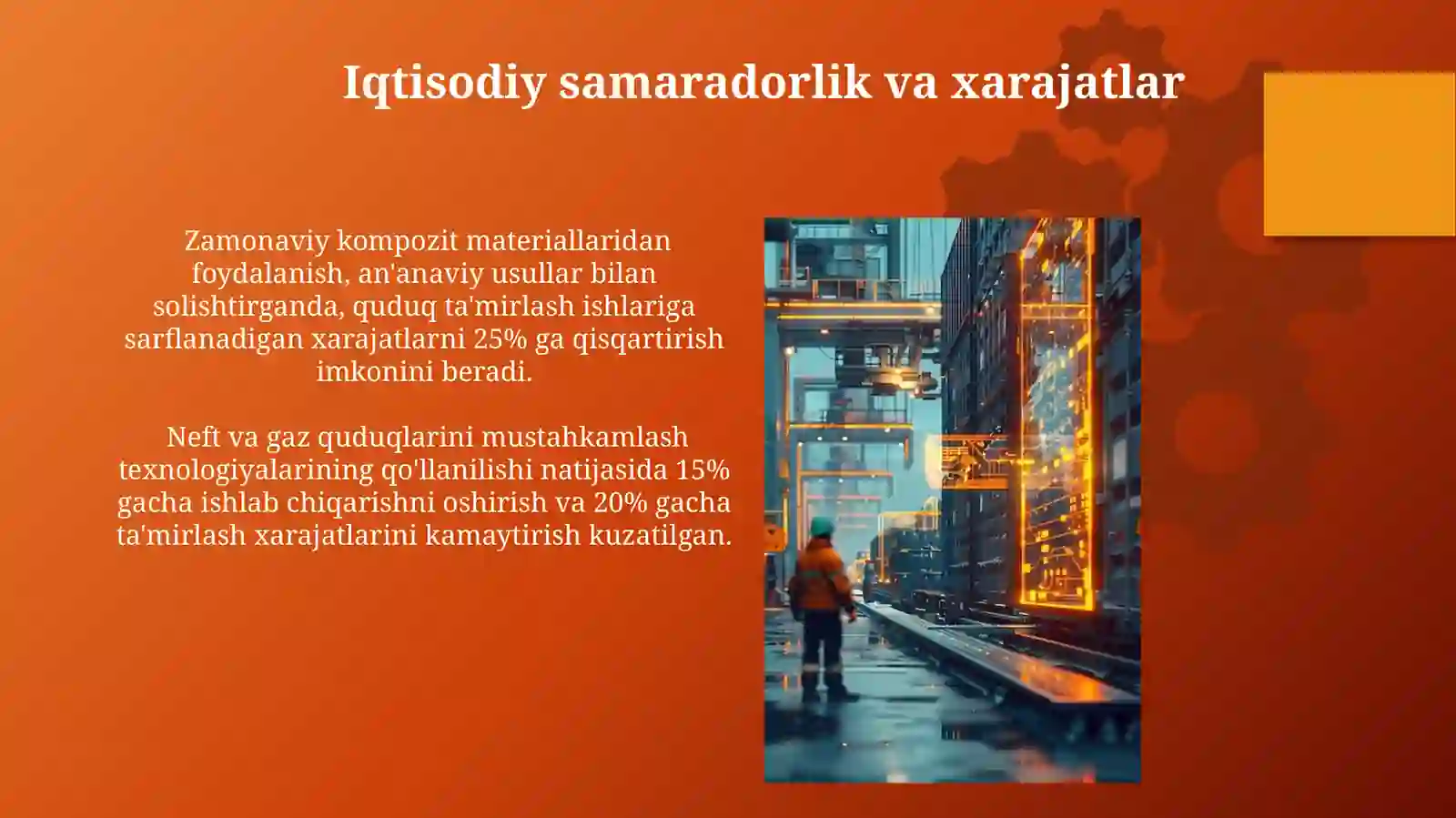 Iqtisodiy samaradorlik va xarajatlar

Zamonaviy kompozit materiallaridan foydalanish, an'anaviy usullar bilan solishtirganda, quduq ta'mirlash ishlariga sarflanadigan xarajatlarni 25% ga qisqartirish imkonini beradi.

Neft va gaz quduqlarini mustahkamlash texnologiyalarining qo'llanilishi natijasida 15% gacha ishlab chiqarishni oshirish va 20% gacha ta'mirlash xarajatlarini kamaytirish kuzatilgan.